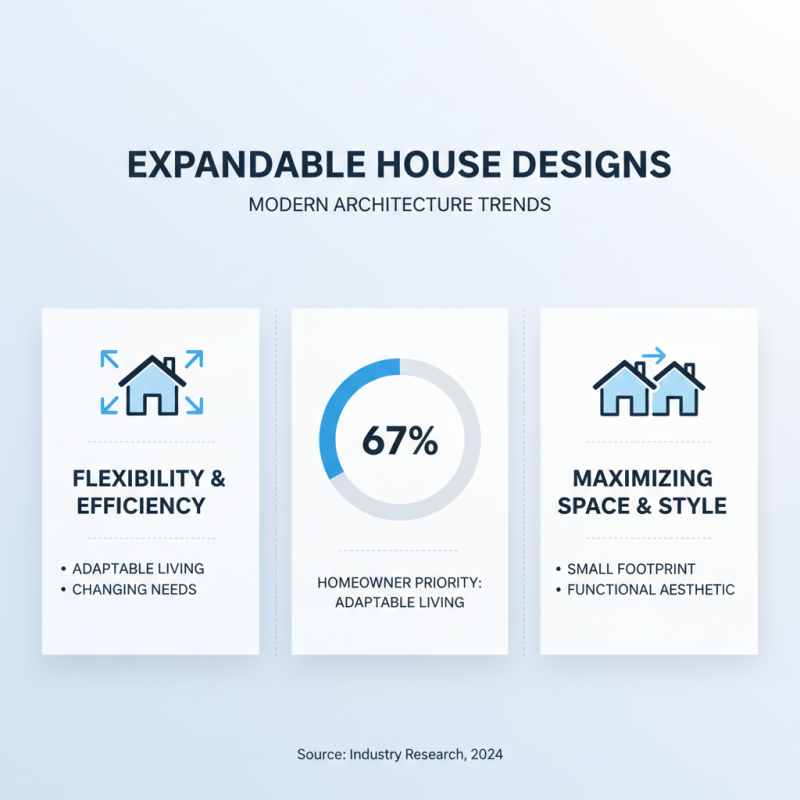 EXPANDABLE HOUSE DESIGNS

MODERN ARCHITECTURE TRENDS

FLEXIBILITY & EFFICIENCY

• ADAPTABLE LIVING
• CHANGING NEEDS

67%

HOMEOWNER PRIORITY: ADAPTABLE LIVING

MAXIMIZING SPACE & STYLE

• SMALL FOOTPRINT
• FUNCTIONAL AESTHETIC

Source: Industry Research, 2024